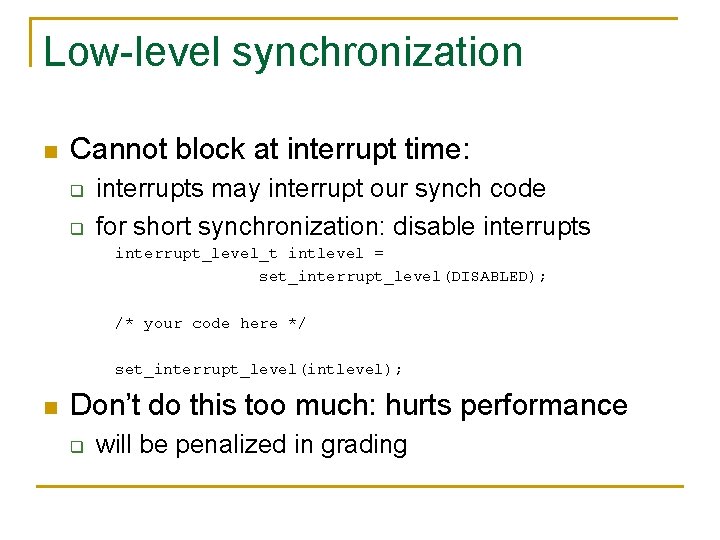 Low-level synchronization

Cannot block at interrupt time:

interrupts may interrupt our synch code

for short synchronization: disable interrupts

interrupt_level_t intlevel =
set_interrupt_level(DISABLED);

/* your code here */

set_interrupt_level(intlevel);

Don't do this too much: hurts performance

will be penalized in grading